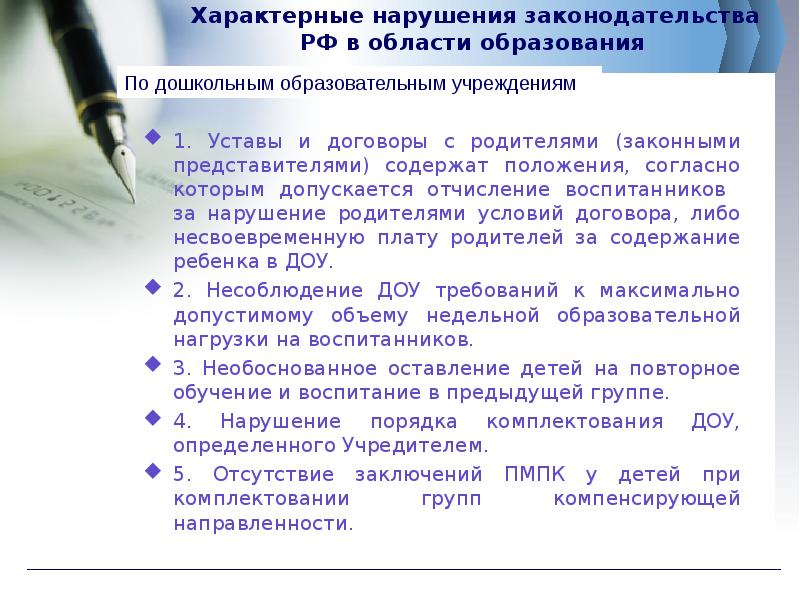 Характерные нарушения законодательства РФ в области образования

По дошкольным образовательным учреждениям

1. Уставы и договоры с родителями (законными представителями) содержат положения, согласно которым допускается отчисление воспитанников за нарушение родителями условий договора, либо несвоевременную плату родителей за содержание ребенка в ДОУ.

2. Несоблюдение ДОУ требований к максимально допустимому объему недельной образовательной нагрузки на воспитанников.

3. Необоснованное оставление детей на повторное обучение и воспитание в предыдущей группе.

4. Нарушение порядка комплектования ДОУ, определенного Учредителем.

5. Отсутствие заключений ПМПК у детей при комплектовании групп компенсирующей направленности.